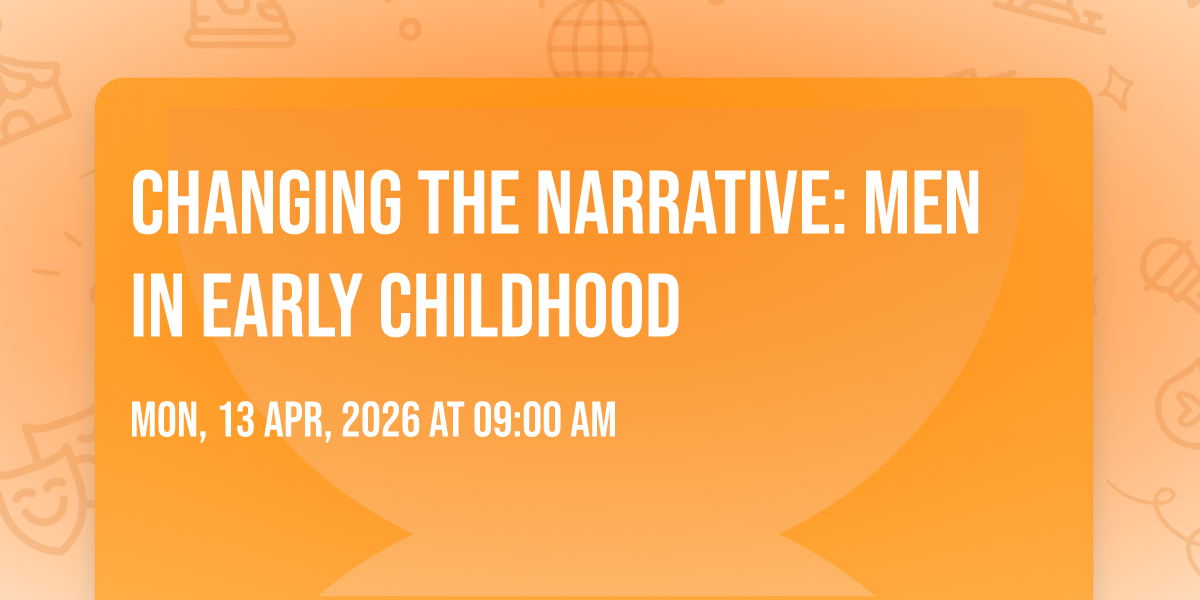 CHANGING THE NARRATIVE: MEN IN EARLY CHILDHOOD

MON, 13 APR, 2026 AT 09:00 AM